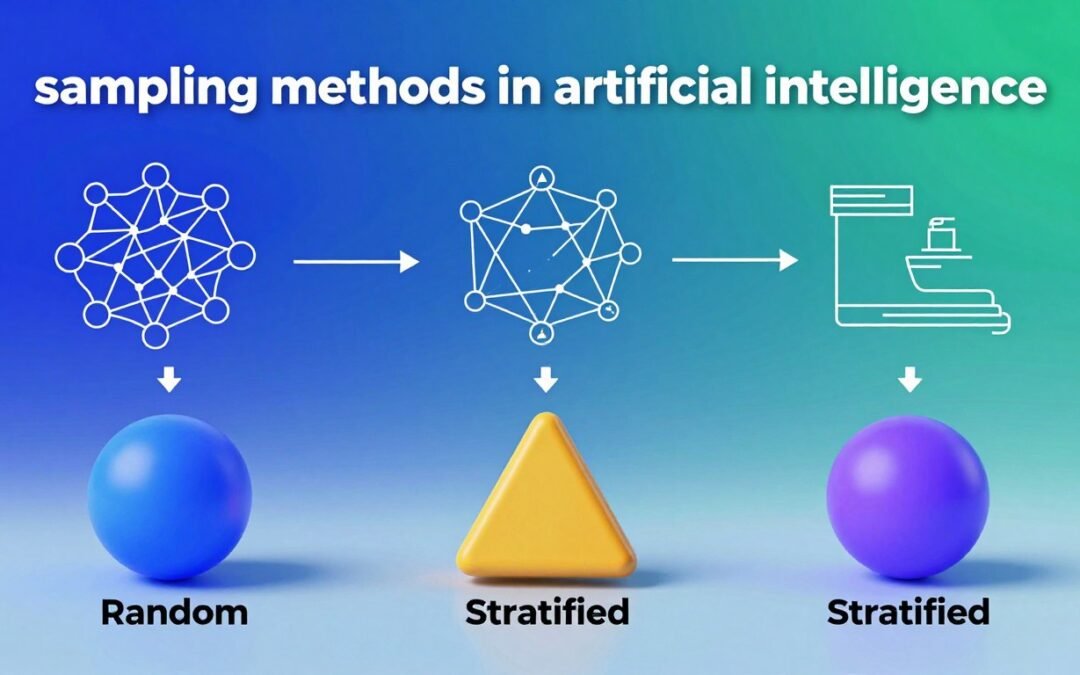 sampling methods in artificial intelligence

Random

Stratified

Stratified